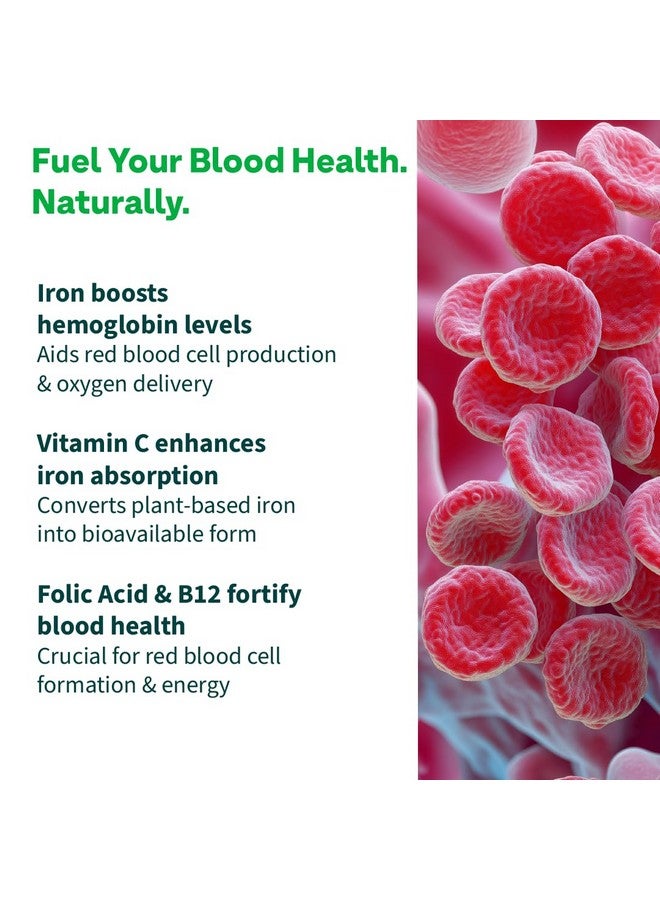 Fuel Your Blood Health. Naturally.

Iron boosts hemoglobin levels
Aids red blood cell production & oxygen delivery

Vitamin C enhances iron absorption
Converts plant-based iron into bioavailable form

Folic Acid & B12 fortify blood health
Crucial for red blood cell formation & energy